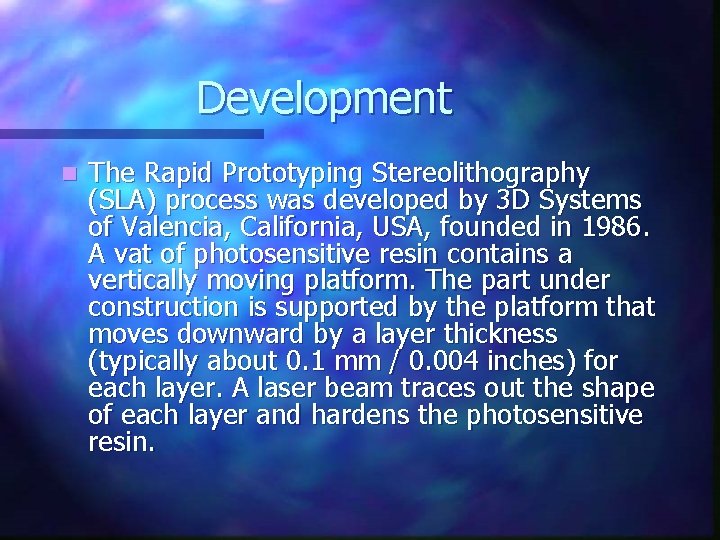 Development

The Rapid Prototyping Stereolithography (SLA) process was developed by 3D Systems of Valencia, California, USA, founded in 1986. A vat of photosensitive resin contains a vertically moving platform. The part under construction is supported by the platform that moves downward by a layer thickness (typically about 0.1 mm / 0.004 inches) for each layer. A laser beam traces out the shape of each layer and hardens the photosensitive resin.